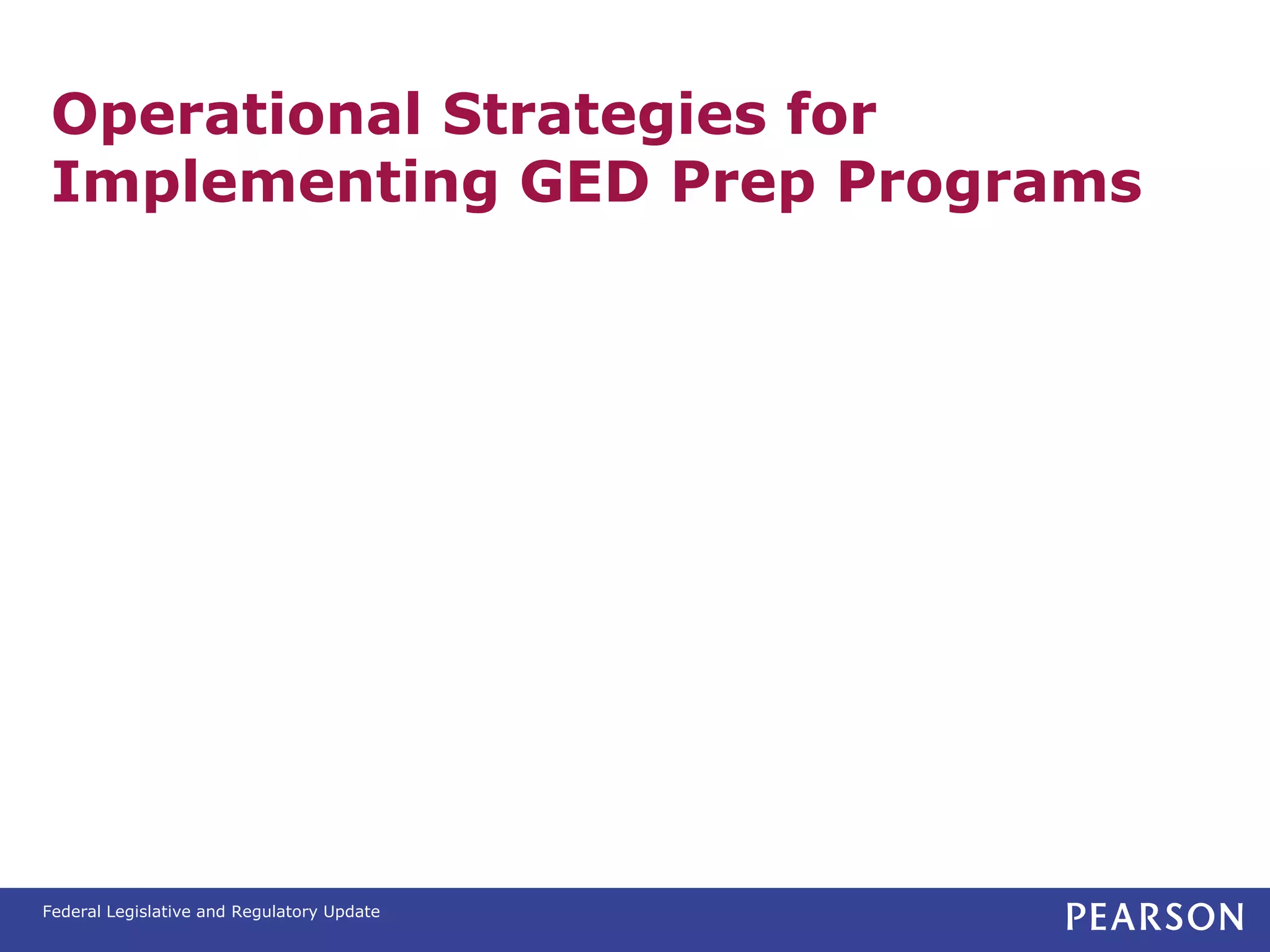 Operational Strategies for Implementing GED Prep Programs

Federal Legislative and Regulatory Update

PEARSON